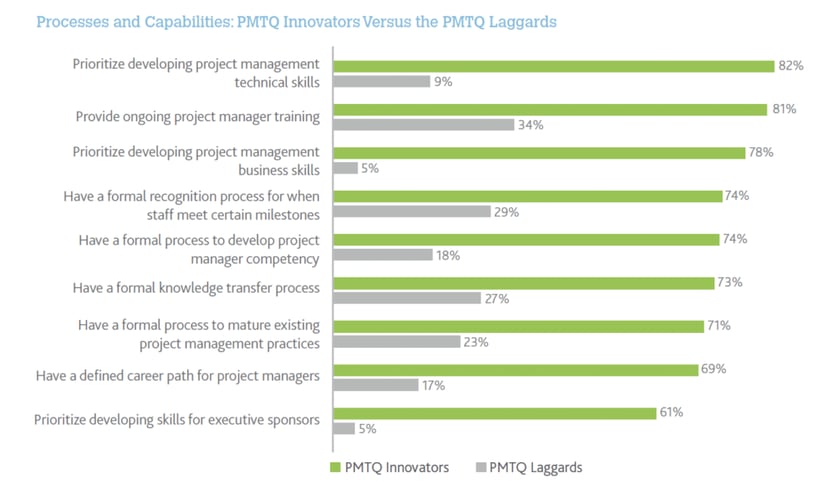 Processes and Capabilities: PMTQ Innovators Versus the PMTQ Laggards

Prioritize developing project management technical skills
82%
9%

Provide ongoing project manager training
81%
34%

Prioritize developing project management business skills
78%
5%

Have a formal recognition process for when staff meet certain milestones
74%
29%

Have a formal process to develop project manager competency
74%
18%

Have a formal knowledge transfer process
73%
27%

Have a formal process to mature existing project management practices
71%
23%

Have a defined career path for project managers
69%
17%

Prioritize developing skills for executive sponsors
61%
5%

PMTQ Innovators
PMTQ Laggards